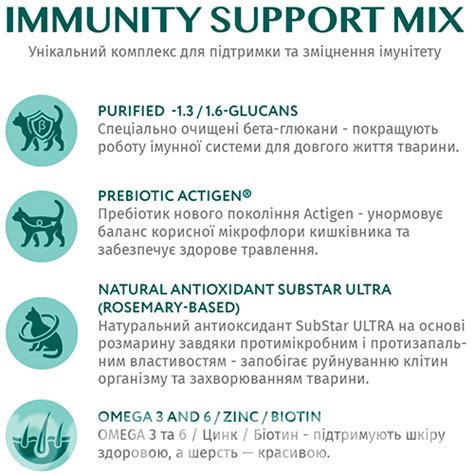 IMMUNITY SUPPORT MIX
Унікальний комплекс для підтримки та зміцнення імунітету

β

PURIFIED -1.3 / 1.6-GLUCANS
Спеціально очищені бета-глюкани - покращують роботу імунної системи для довгого життя тварини.

PREBIOTIC ACTIGEN®
Пребіотик нового покоління Actigen - унормовує баланс корисної мікрофлори кишківника та забезпечує здорове травлення.

NATURAL ANTIOXIDANT SUBSTAR ULTRA (ROSEMARY-BASED)
Натуральний антиоксидант SubStar ULTRA на основі розмарину завдяки протимікробним і протизапальним властивостям - запобігає руйнуванню клітин організму та захворюванням тварини.

OMEGA 3 AND 6 / ZINC / BIOTIN
OMEGA 3 та 6 / Цинк / Біотин - підтримують шкіру здоровою, а шерсть — красивою.